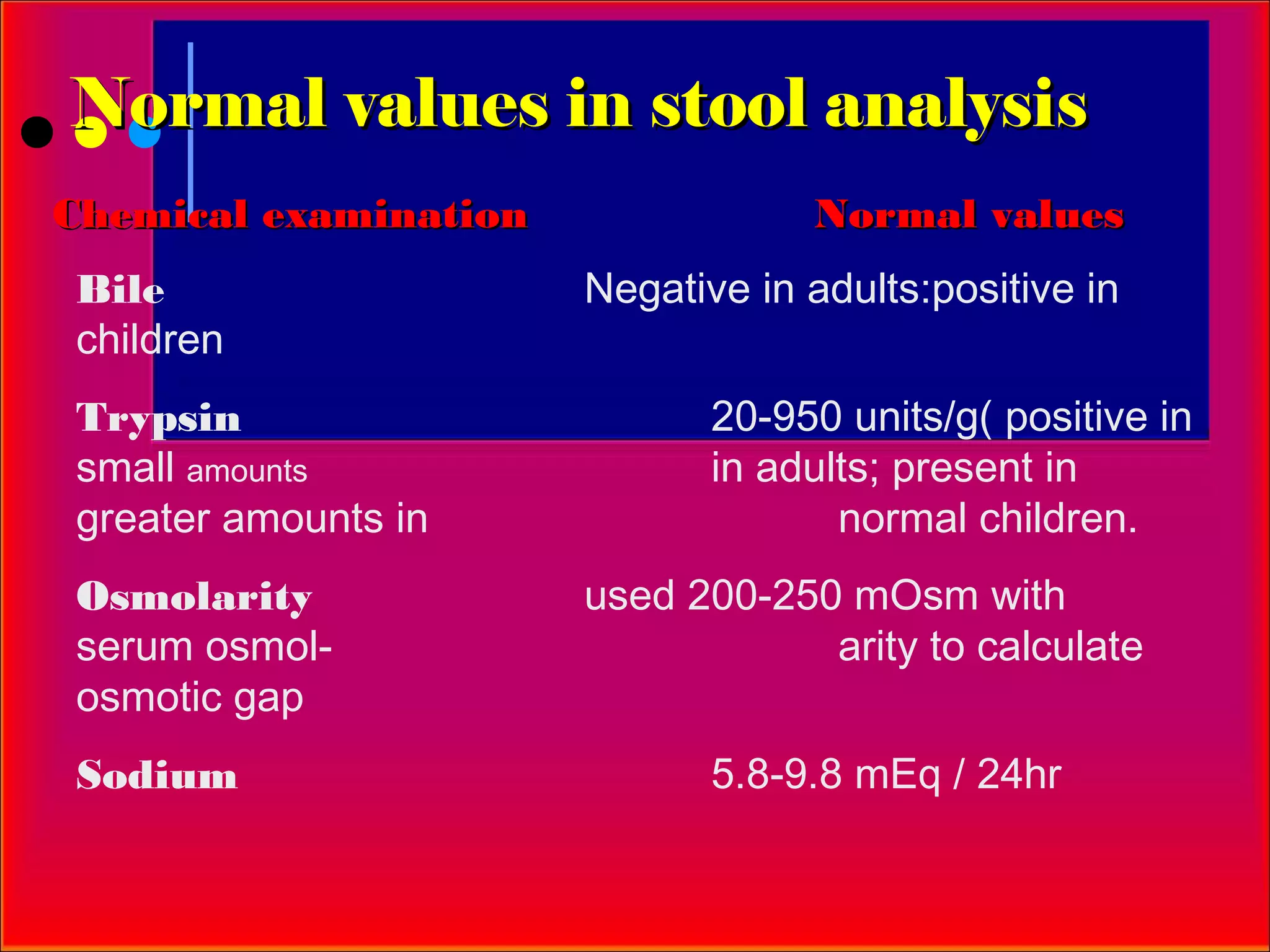 Normal values in stool analysis

Chemical examination Normal values

Bile Negative in adults:positive in children

Trypsin 20-950 units/g( positive in small amounts in adults; present in greater amounts in normal children.

Osmolarity used 200-250 mOsm with serum osmol- arity to calculate osmotic gap

Sodium 5.8-9.8 mEq / 24hr